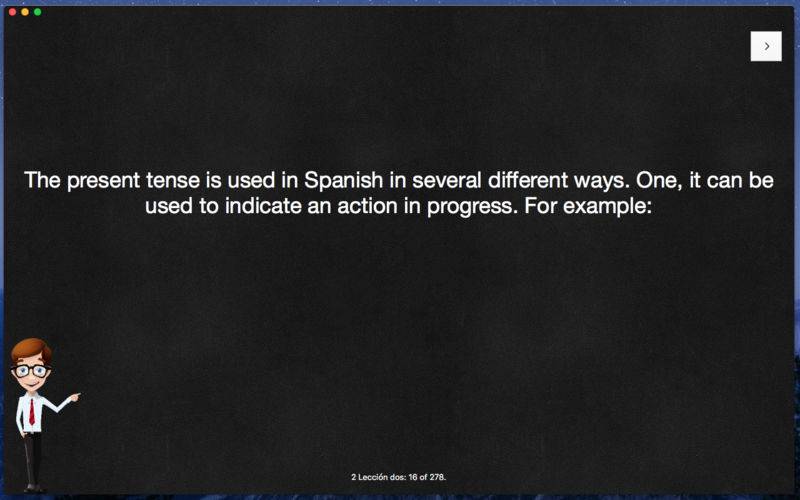 ›

The present tense is used in Spanish in several different ways. One, it can be used to indicate an action in progress. For example:

2 Lección dos: 16 of 278.